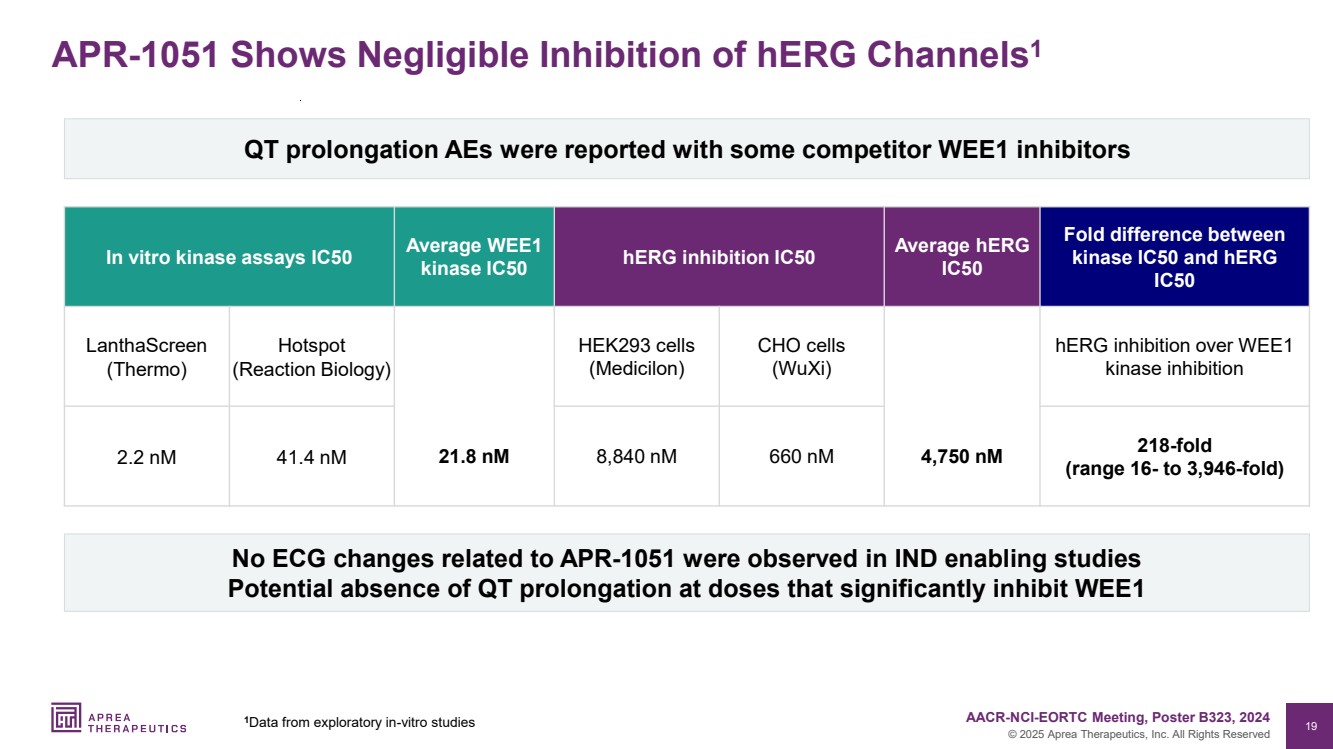 APR-1051 Shows Negligible Inhibition of hERG Channels$^1$

QT prolongation AEs were reported with some competitor WEE1 inhibitors

| In vitro kinase assays IC50 | | Average WEE1 kinase IC50 | hERG inhibition IC50 | | Average hERG IC50 | Fold difference between kinase IC50 and hERG IC50 |
|---|---|---|---|---|---|---|
| LanthaScreen (Thermo) | Hotspot (Reaction Biology) | | HEK293 cells (Medicilon) | CHO cells (WuXi) | | hERG inhibition over WEE1 kinase inhibition |
| 2.2 nM | 41.4 nM | 21.8 nM | 8,840 nM | 660 nM | 4,750 nM | 218-fold (range 16- to 3,946-fold) |

No ECG changes related to APR-1051 were observed in IND enabling studies
Potential absence of QT prolongation at doses that significantly inhibit WEE1

APREA THERAPEUTICS

$^1$Data from exploratory in-vitro studies

AACR-NCI-EORTC Meeting, Poster B323, 2024
© 2025 Aprea Therapeutics, Inc. All Rights Reserved

19